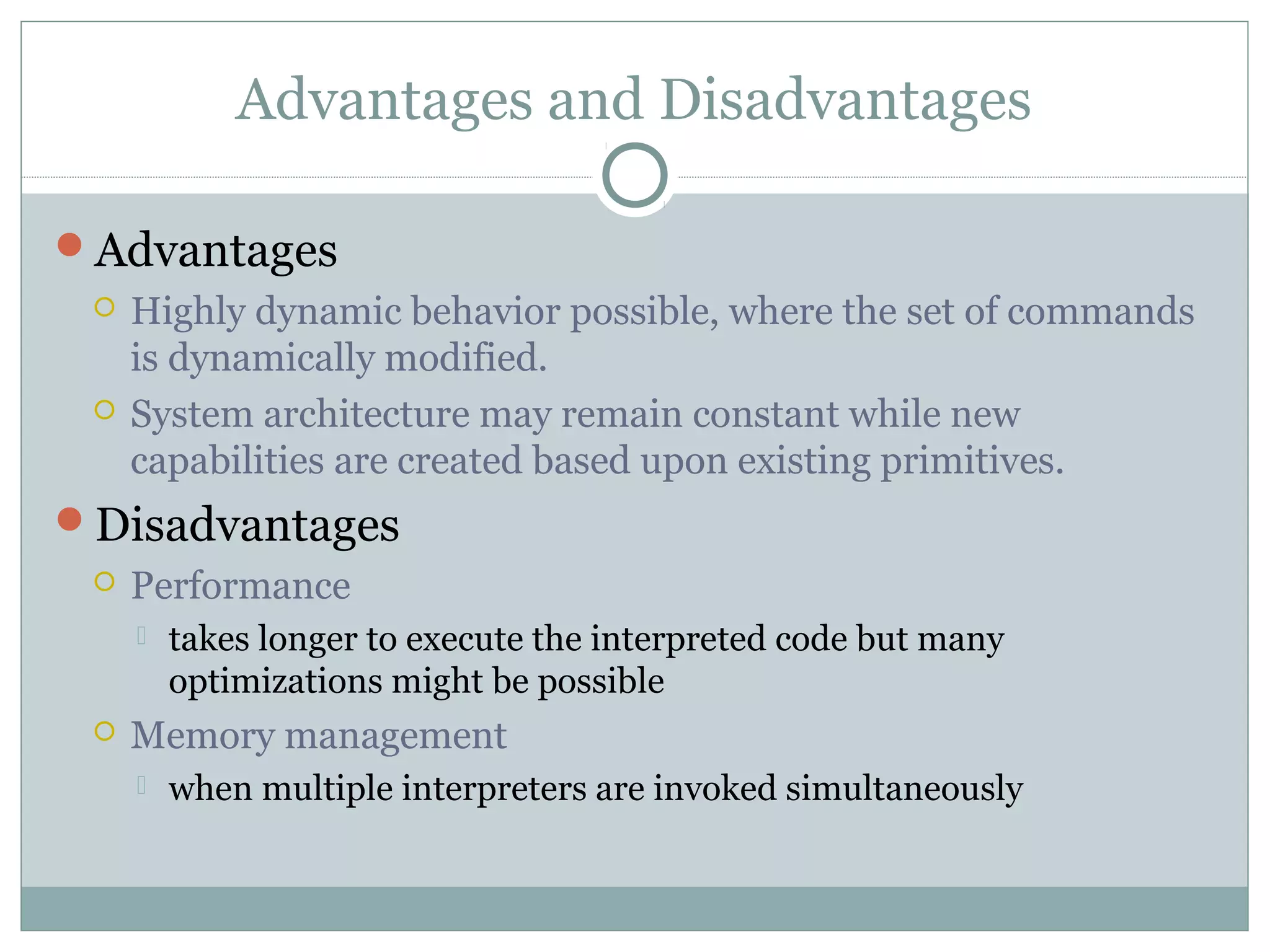 Advantages and Disadvantages

Advantages

Highly dynamic behavior possible, where the set of commands is dynamically modified.

System architecture may remain constant while new capabilities are created based upon existing primitives.

Disadvantages

Performance

takes longer to execute the interpreted code but many optimizations might be possible

Memory management

when multiple interpreters are invoked simultaneously